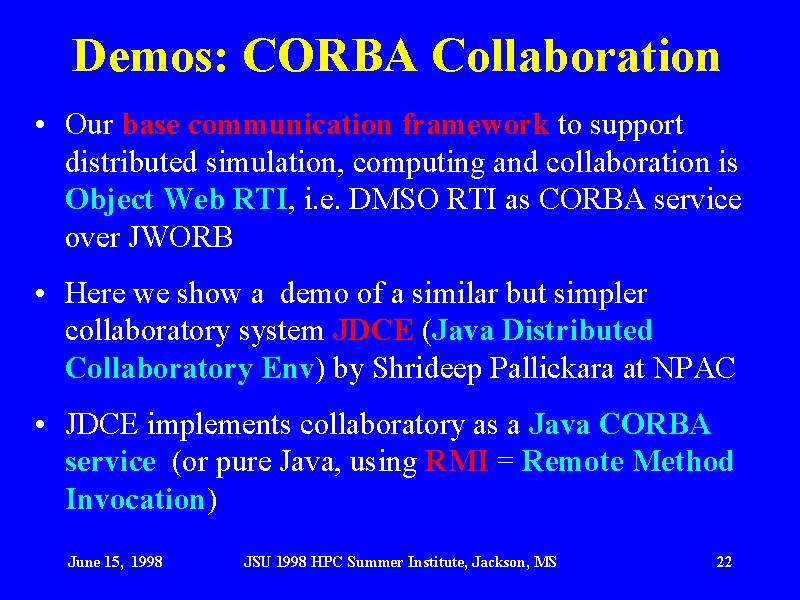 Demos: CORBA Collaboration

• Our base communication framework to support distributed simulation, computing and collaboration is Object Web RTI, i.e. DMSO RTI as CORBA service over JWORB

• Here we show a demo of a similar but simpler collaboratory system JDCE (Java Distributed Collaboratory Env) by Shrideep Pallickara at NPAC

• JDCE implements collaboratory as a Java CORBA service (or pure Java, using RMI = Remote Method Invocation)

June 15, 1998 JSU 1998 HPC Summer Institute, Jackson, MS 22